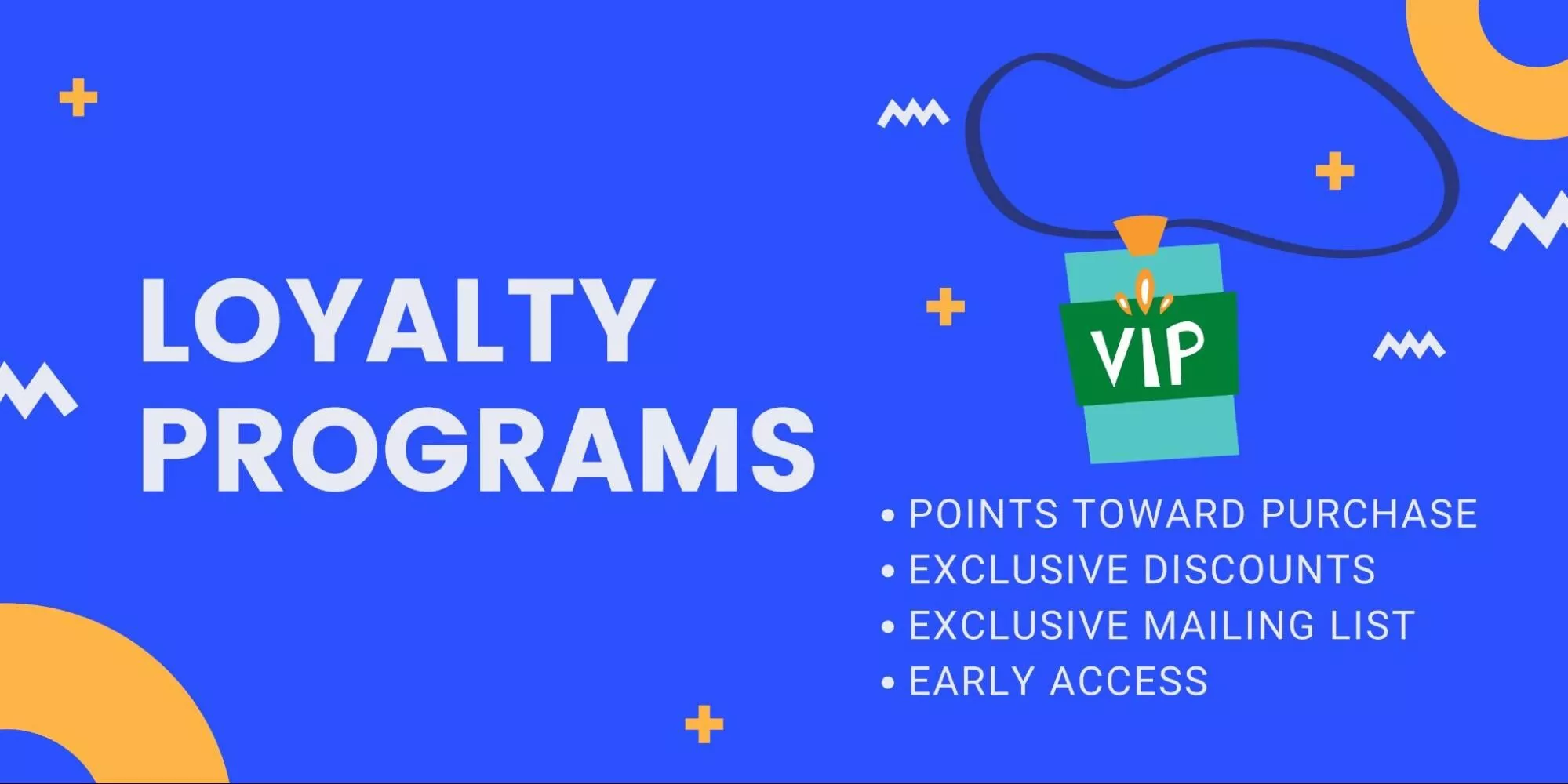 LOYALTY PROGRAMS

VIP

• POINTS TOWARD PURCHASE
• EXCLUSIVE DISCOUNTS
• EXCLUSIVE MAILING LIST
• EARLY ACCESS